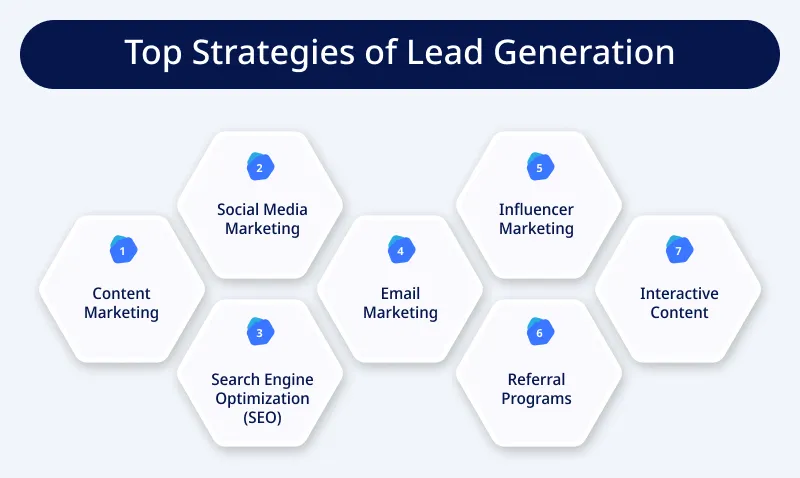 Top Strategies of Lead Generation

1
Content Marketing

2
Social Media Marketing

3
Search Engine Optimization (SEO)

4
Email Marketing

5
Influencer Marketing

6
Referral Programs

7
Interactive Content